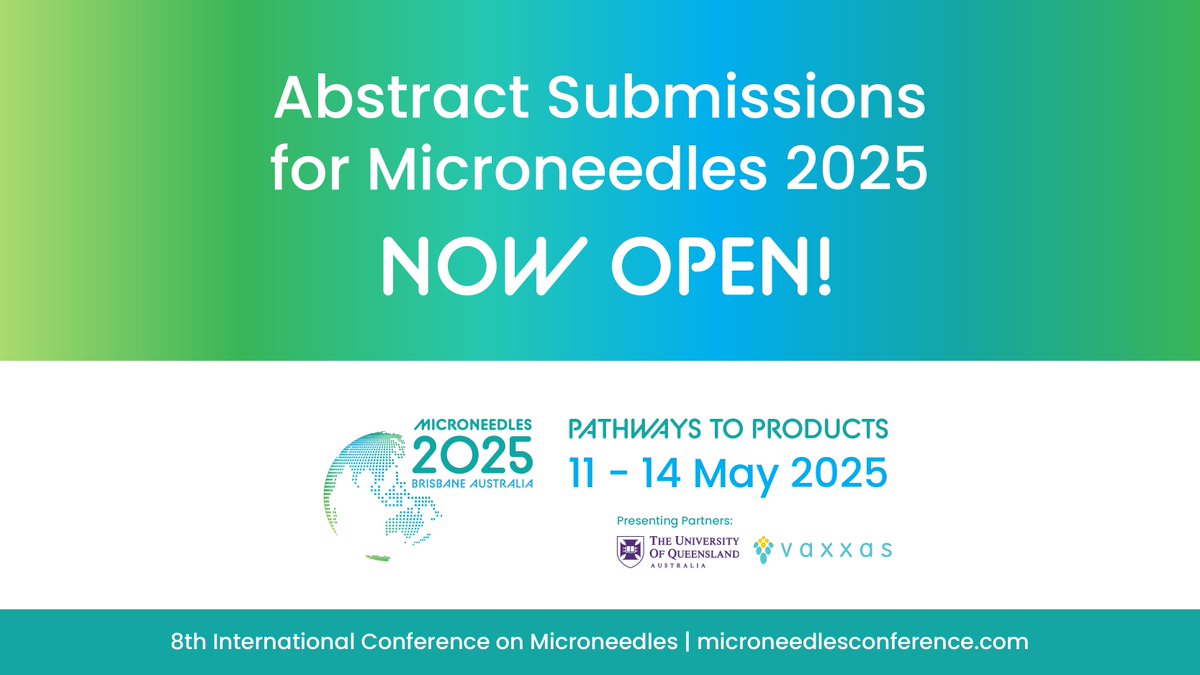 Abstract Submissions for Microneedles 2025

NOW OPEN!

MICRONEEDLES
2025
BRISBANE AUSTRALIA

PATHWAYS TO PRODUCTS
11 - 14 May 2025

Presenting Partners:
THE UNIVERSITY OF QUEENSLAND AUSTRALIA
vaxxas

8th International Conference on Microneedles | microneedlesconference.com